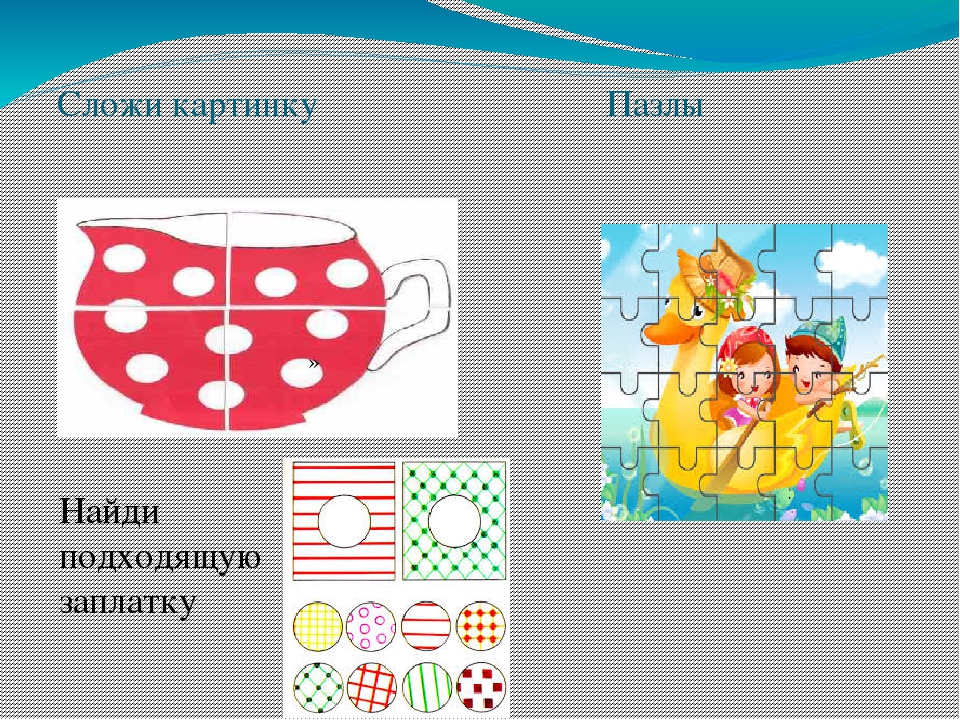 Сложи картинку

Пазлы

»

Найди подходящую заплатку